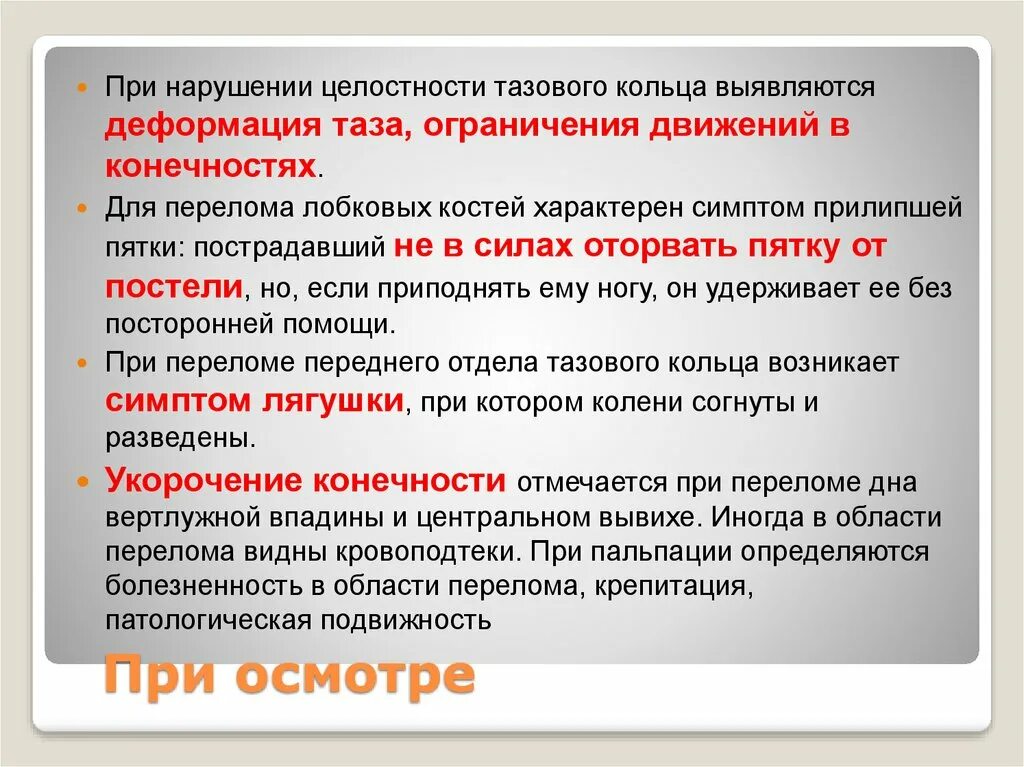 При нарушении целостности тазового кольца выявляются деформация таза, ограничения движений в конечностях.

Для перелома лобковых костей характерен симптом прилипшей пятки: пострадавший не в силах оторвать пятку от постели, но, если приподнять ему ногу, он удерживает ее без посторонней помощи.

При переломе переднего отдела тазового кольца возникает симптом лягушки, при котором колени согнуты и разведены.

Укорочение конечности отмечается при переломе дна вертлужной впадины и центральном вывихе. Иногда в области перелома видны кровоподтеки. При пальпации определяются болезненность в области перелома, крепитация, патологическая подвижность

При осмотре